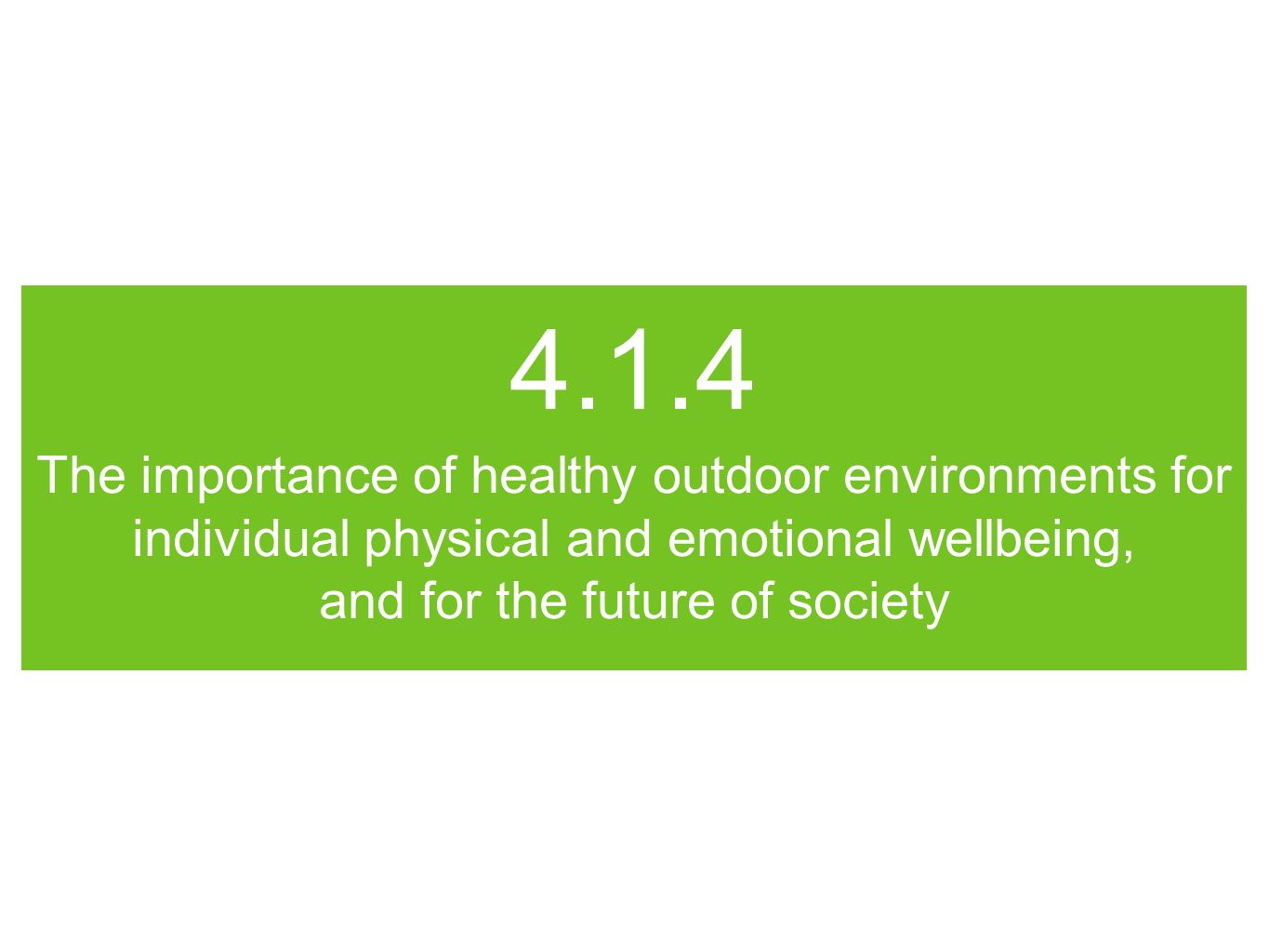 4.1.4

The importance of healthy outdoor environments for individual physical and emotional wellbeing, and for the future of society